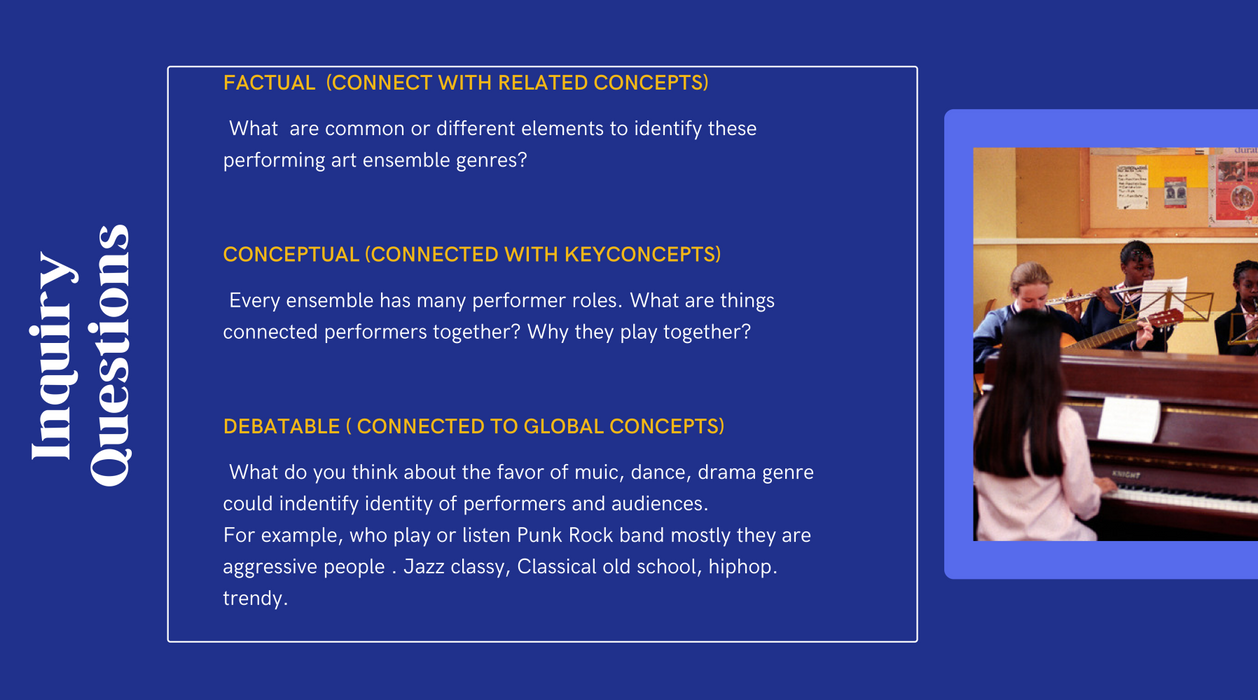 Inquiry Questions

FACTUAL (CONNECT WITH RELATED CONCEPTS)

What are common or different elements to identify these performing art ensemble genres?

CONCEPTUAL (CONNECTED WITH KEYCONCEPTS)

Every ensemble has many performer roles. What are things connected performers together? Why they play together?

DEBATABLE ( CONNECTED TO GLOBAL CONCEPTS)

What do you think about the favor of muic, dance, drama genre could indentify identity of performers and audiences.
For example, who play or listen Punk Rock band mostly they are aggressive people . Jazz classy, Classical old school, hiphop. trendy.

KNIGHT